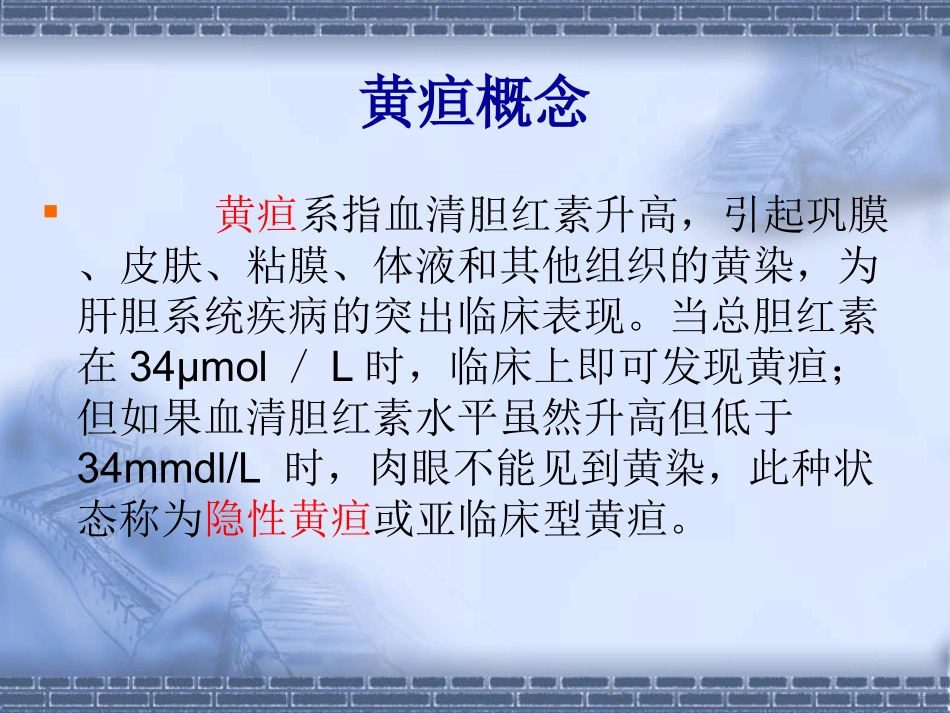 黄疸概念

黄疸系指血清胆红素升高，引起巩膜、皮肤、粘膜、体液和其他组织的黄染，为肝胆系统疾病的突出临床表现。当总胆红素在 34μmol ／ L 时，临床上即可发现黄疸；但如果血清胆红素水平虽然升高但低于 34mmdl/L 时，肉眼不能见到黄染，此种状态称为隐性黄疸或亚临床型黄疸。